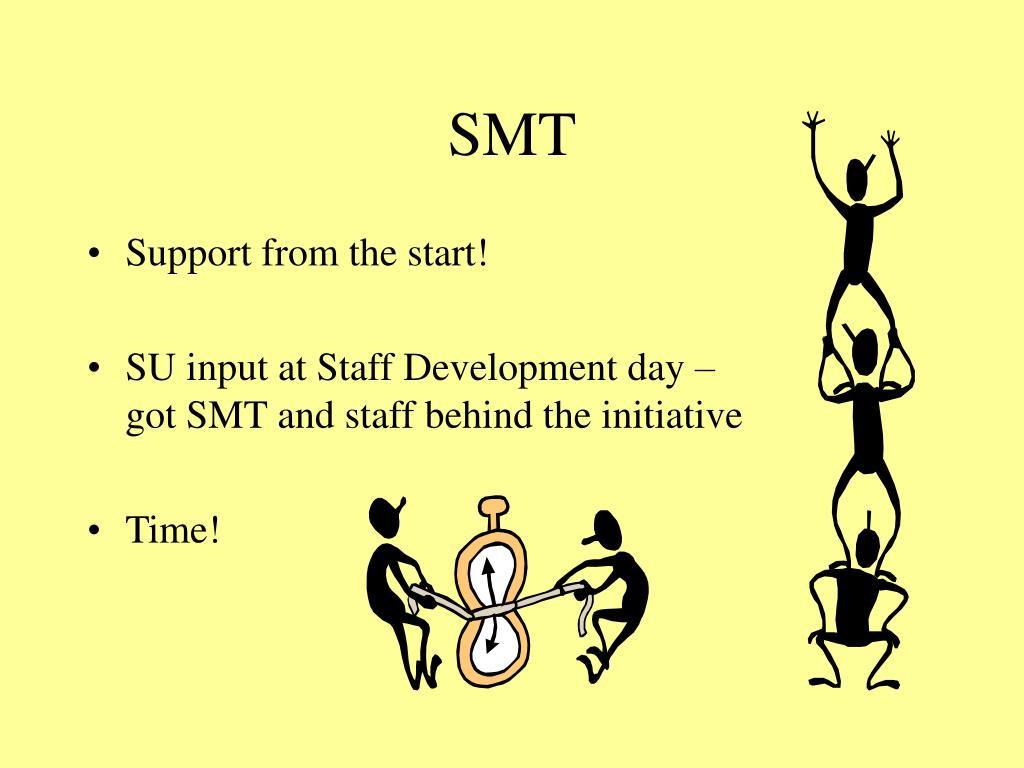 SMT

• Support from the start!

• SU input at Staff Development day – got SMT and staff behind the initiative

• Time!